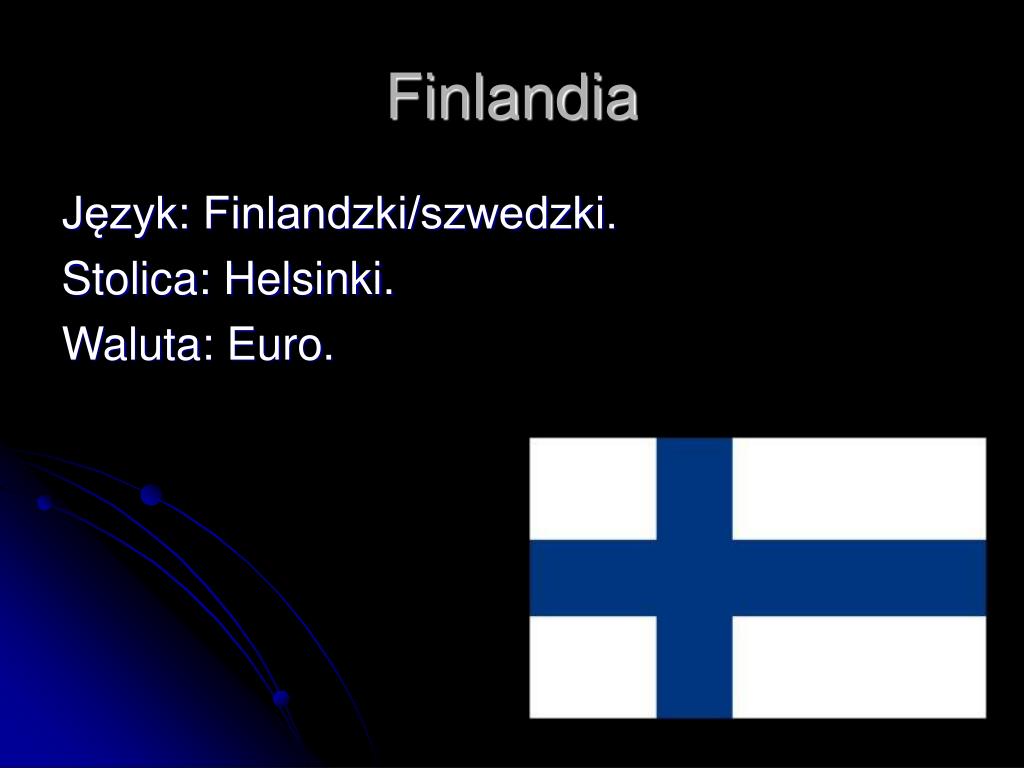 Finlandia

Język: Finlandzki/szwedzki.
Stolica: Helsinki.
Waluta: Euro.